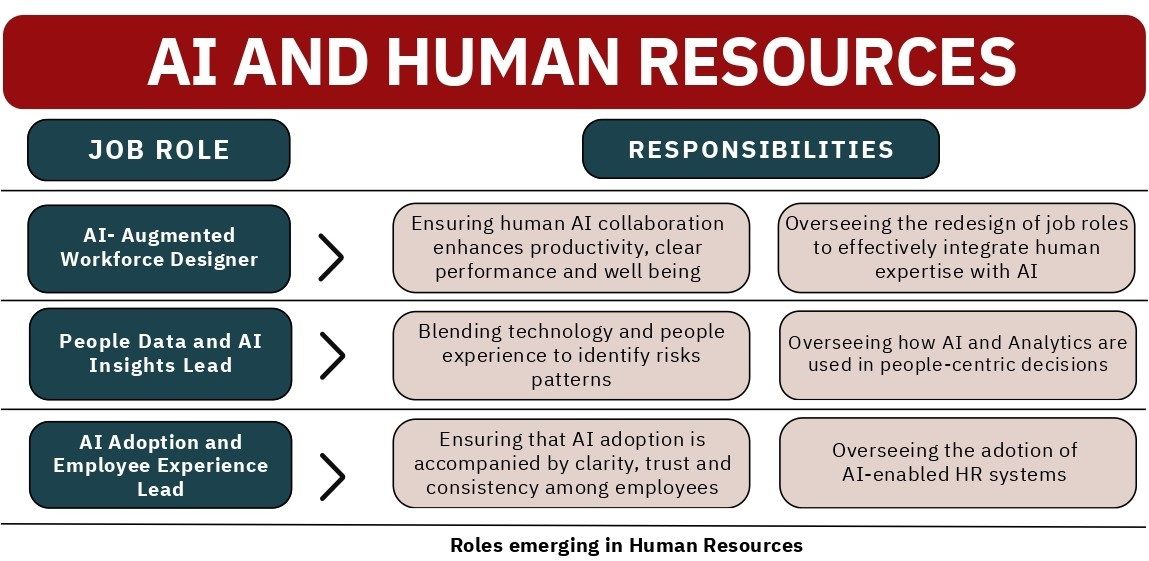 AI AND HUMAN RESOURCES

| JOB ROLE | RESPONSIBILITIES | |
|---|---|---|
| AI- Augmented Workforce Designer | Ensuring human AI collaboration enhances productivity, clear performance and well being | Overseeing the redesign of job roles to effectively integrate human expertise with AI |
| People Data and AI Insights Lead | Blending technology and people experience to identify risks patterns | Overseeing how AI and Analytics are used in people-centric decisions |
| AI Adoption and Employee Experience Lead | Ensuring that AI adoption is accompanied by clarity, trust and consistency among employees | Overseeing the adotion of AI-enabled HR systems |

Roles emerging in Human Resources